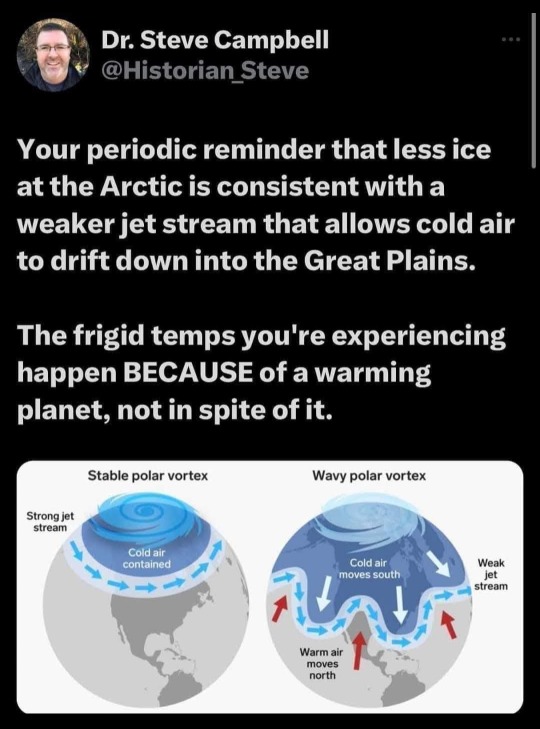 Dr. Steve Campbell
@Historian_Steve

Your periodic reminder that less ice at the Arctic is consistent with a weaker jet stream that allows cold air to drift down into the Great Plains.

The frigid temps you're experiencing happen BECAUSE of a warming planet, not in spite of it.

Stable polar vortex

Strong jet stream

Cold air contained

Wavy polar vortex

Cold air moves south

Weak jet stream

Warm air moves north